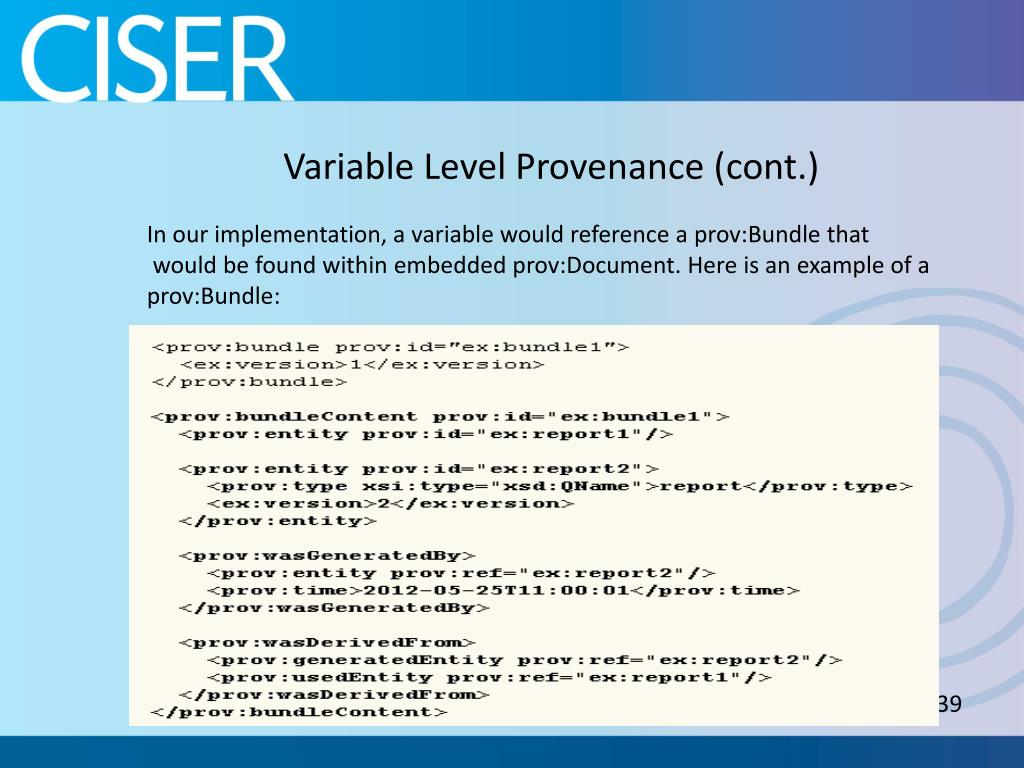 CISER

Variable Level Provenance (cont.)

In our implementation, a variable would reference a prov:Bundle that would be found within embedded prov:Document. Here is an example of a prov:Bundle:

<prov:bundle prov:id="ex:bundle1">
  <ex:version>1</ex:version>
</prov:bundle>

<prov:bundleContent prov:id="ex:bundle1">
  <prov:entity prov:id="ex:report1"/>

  <prov:entity prov:id="ex:report2">
    <prov:type xsi:type="xsd:QName">report</prov:type>
    <ex:version>2</ex:version>
  </prov:entity>

  <prov:wasGeneratedBy>
    <prov:entity prov:ref="ex:report2"/>
    <prov:time>2012-05-25T11:00:01</prov:time>
  </prov:wasGeneratedBy>

  <prov:wasDerivedFrom>
    <prov:generatedEntity prov:ref="ex:report2"/>
    <prov:usedEntity prov:ref="ex:report1"/>
  </prov:wasDerivedFrom>
</prov:bundleContent>

39